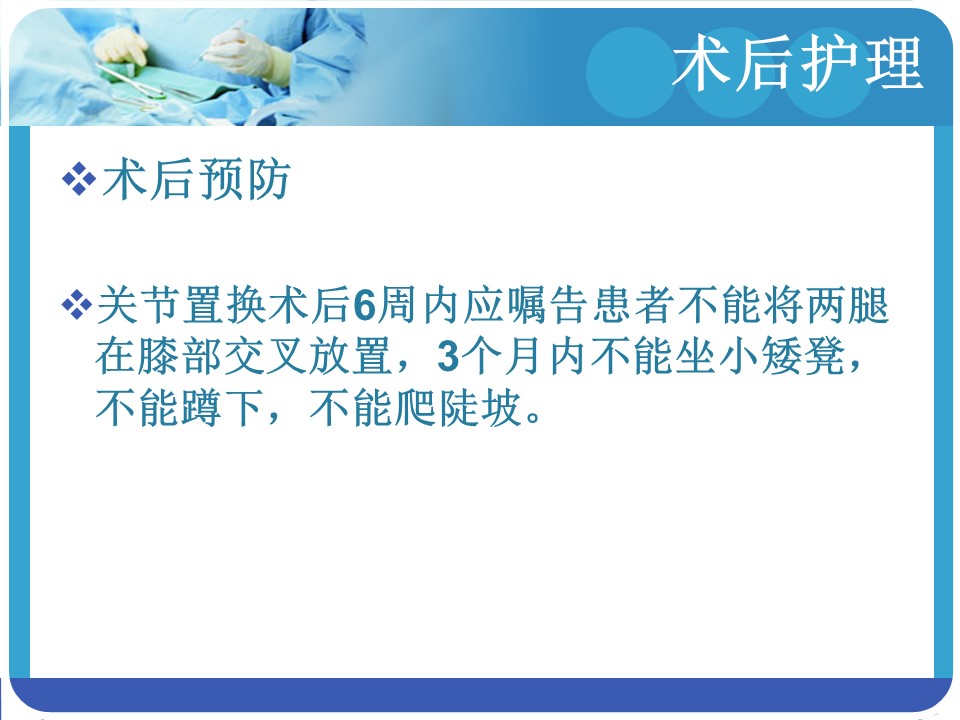 术后护理

❖术后预防

❖关节置换术后6周内应嘱告患者不能将两腿在膝部交叉放置，3个月内不能坐小矮凳，不能蹲下，不能爬陡坡。